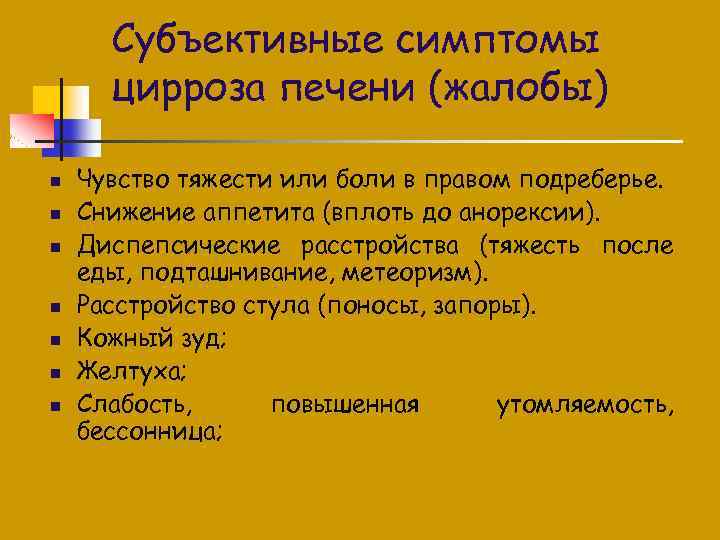 Субъективные симптомы цирроза печени (жалобы)

- Чувство тяжести или боли в правом подреберье.
- Снижение аппетита (вплоть до анорексии).
- Диспепсические расстройства (тяжесть после еды, подташнивание, метеоризм).
- Расстройство стула (поносы, запоры).
- Кожный зуд;
- Желтуха;
- Слабость, повышенная утомляемость, бессонница;